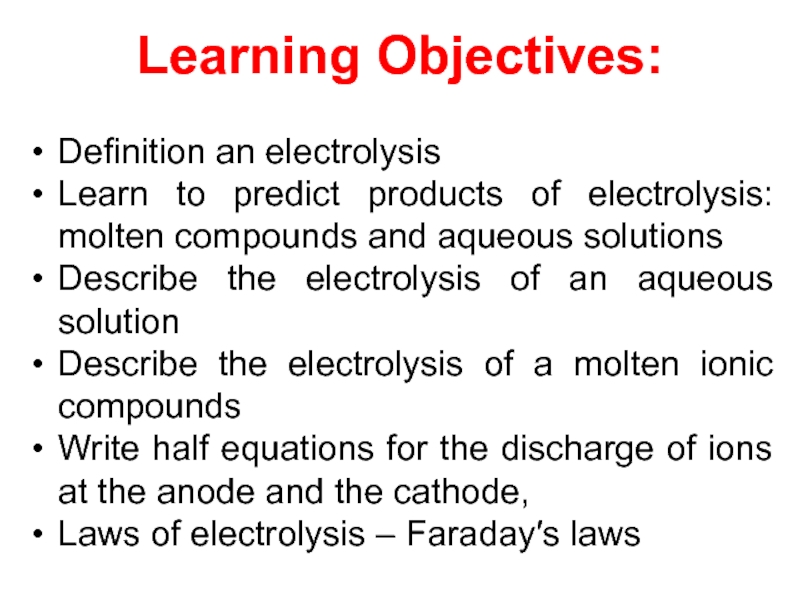 Learning Objectives:

• Definition an electrolysis
• Learn to predict products of electrolysis: molten compounds and aqueous solutions
• Describe the electrolysis of an aqueous solution
• Describe the electrolysis of a molten ionic compounds
• Write half equations for the discharge of ions at the anode and the cathode,
• Laws of electrolysis – Faraday's laws